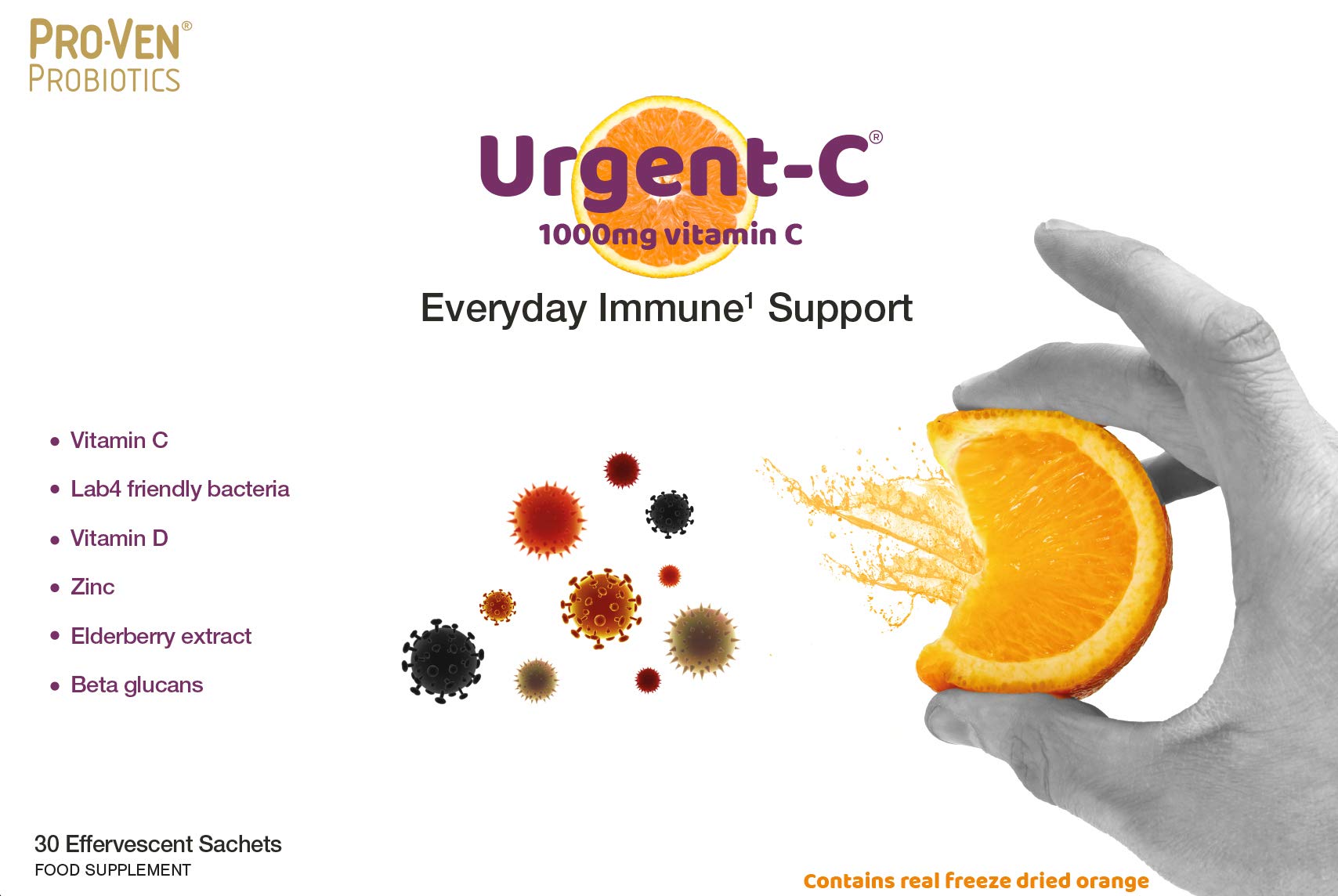 PRO-VEN®
PROBIOTICS

Urgent-C®
1000mg vitamin C

Everyday Immune$^1$ Support

• Vitamin C
• Lab4 friendly bacteria
• Vitamin D
• Zinc
• Elderberry extract
• Beta glucans

30 Effervescent Sachets
FOOD SUPPLEMENT

Contains real freeze dried orange